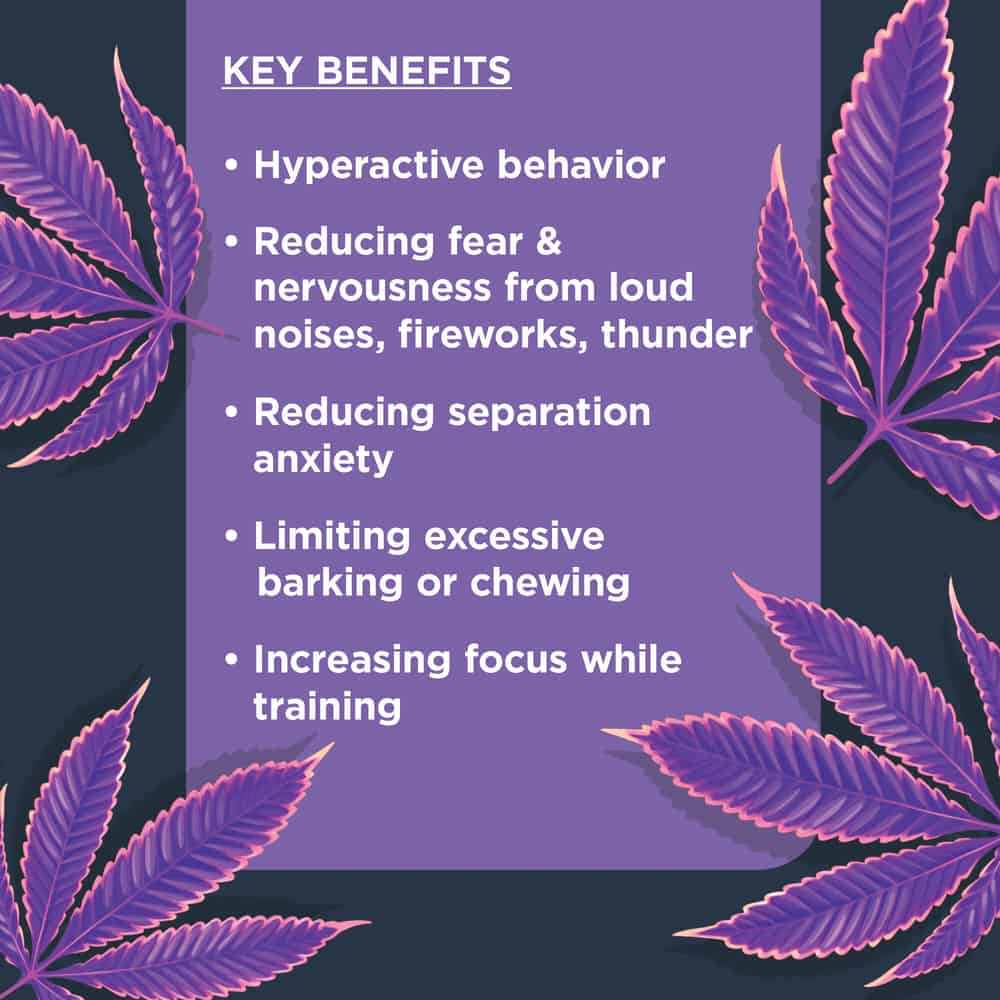 KEY BENEFITS

• Hyperactive behavior

• Reducing fear & nervousness from loud noises, fireworks, thunder

• Reducing separation anxiety

• Limiting excessive barking or chewing

• Increasing focus while training